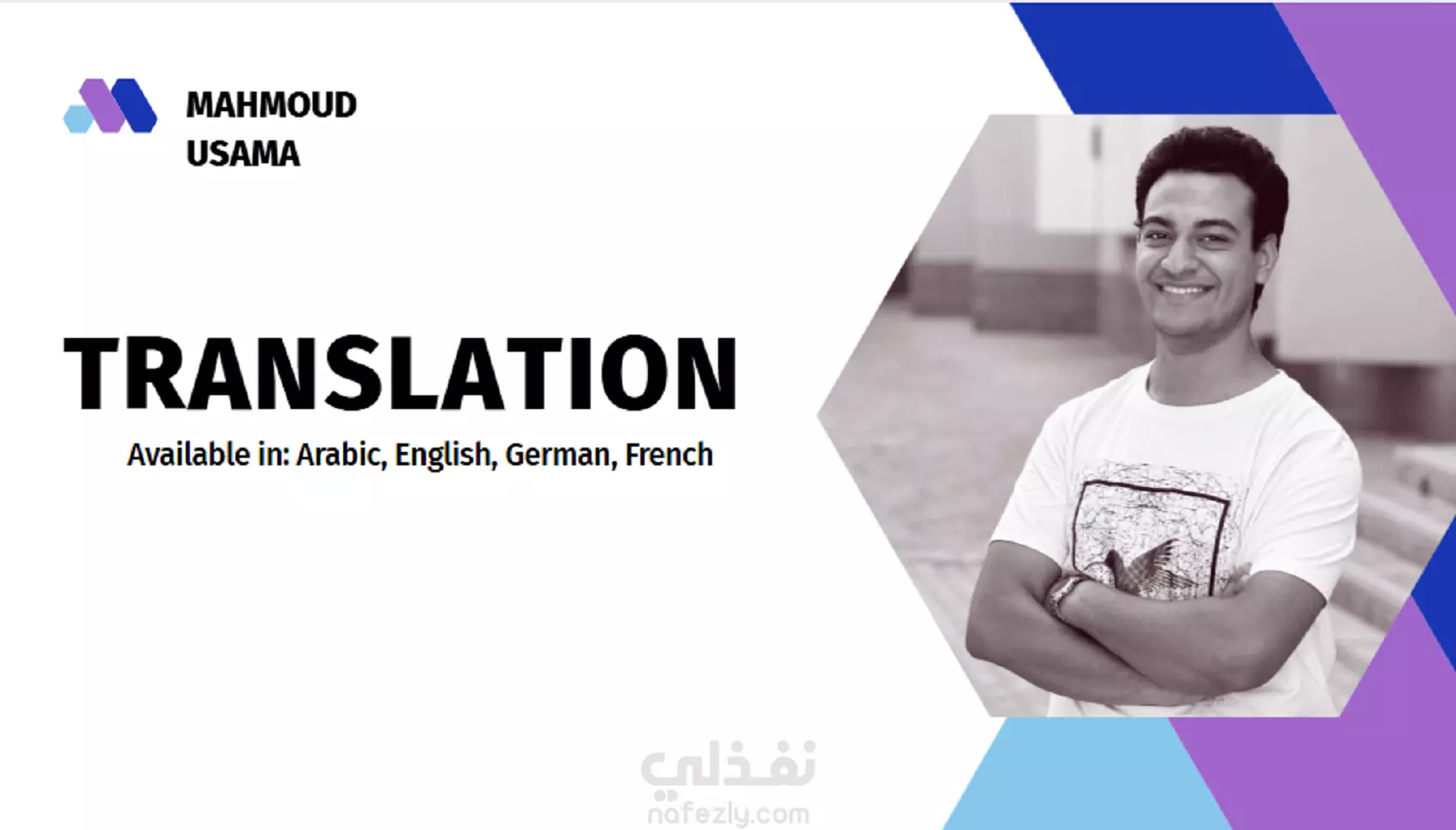 MAHMOUD USAMA

TRANSLATION

Available in: Arabic, English, German, French

نفذلي
nafezly.com